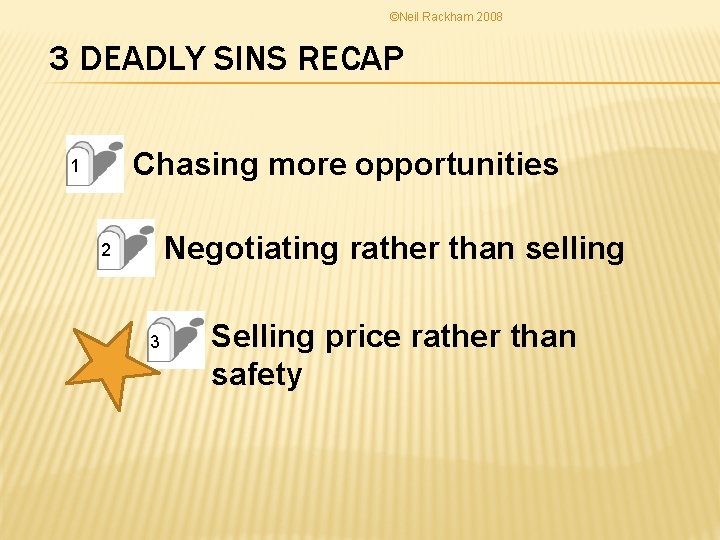 ©Neil Rackham 2008

3 DEADLY SINS RECAP

1 Chasing more opportunities

2 Negotiating rather than selling

3 Selling price rather than safety